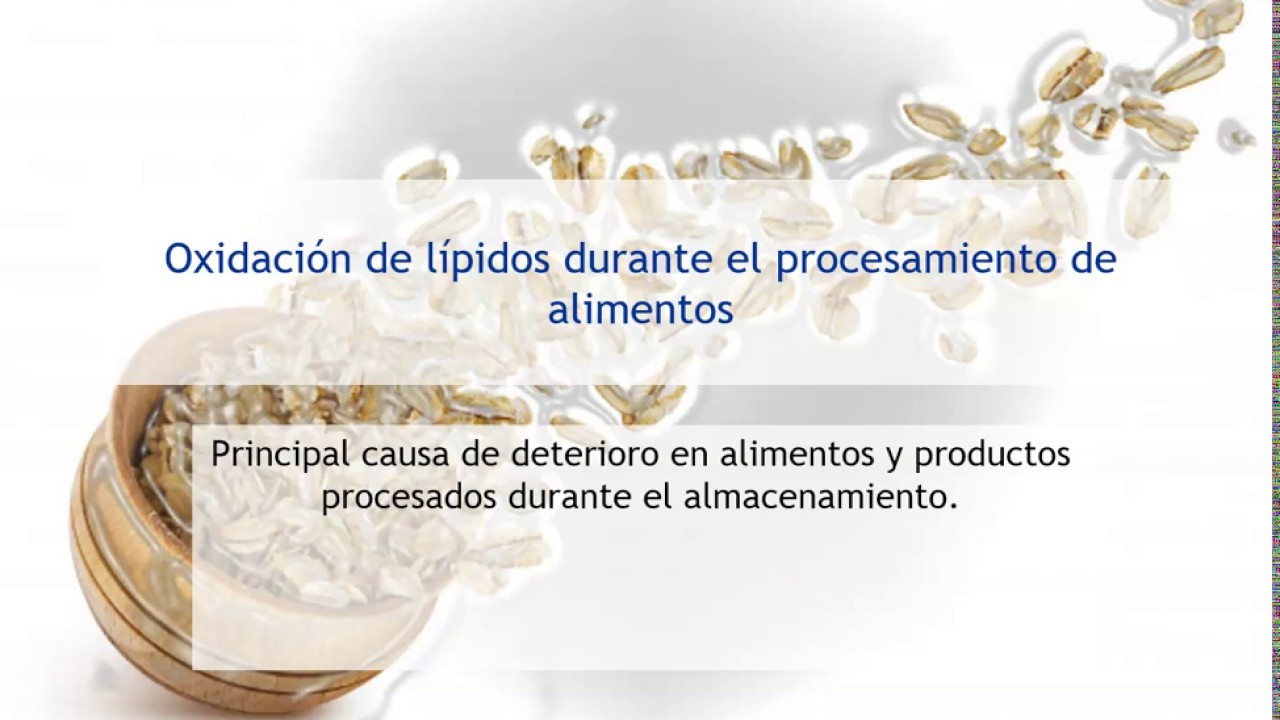 Oxidación de lípidos durante el procesamiento de alimentos

Principal causa de deterioro en alimentos y productos procesados durante el almacenamiento.